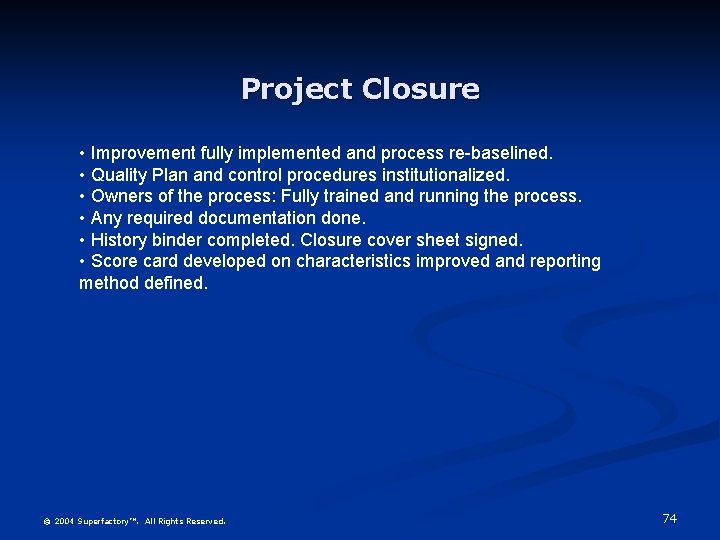 Project Closure

• Improvement fully implemented and process re-baselined.
• Quality Plan and control procedures institutionalized.
• Owners of the process: Fully trained and running the process.
• Any required documentation done.
• History binder completed. Closure cover sheet signed.
• Score card developed on characteristics improved and reporting method defined.

© 2004 Superfactory™. All Rights Reserved.

74